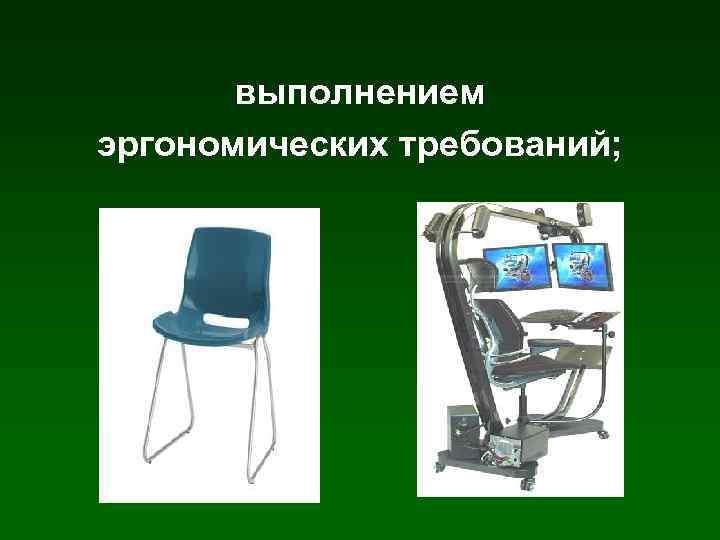 выполнением эргономических требований;